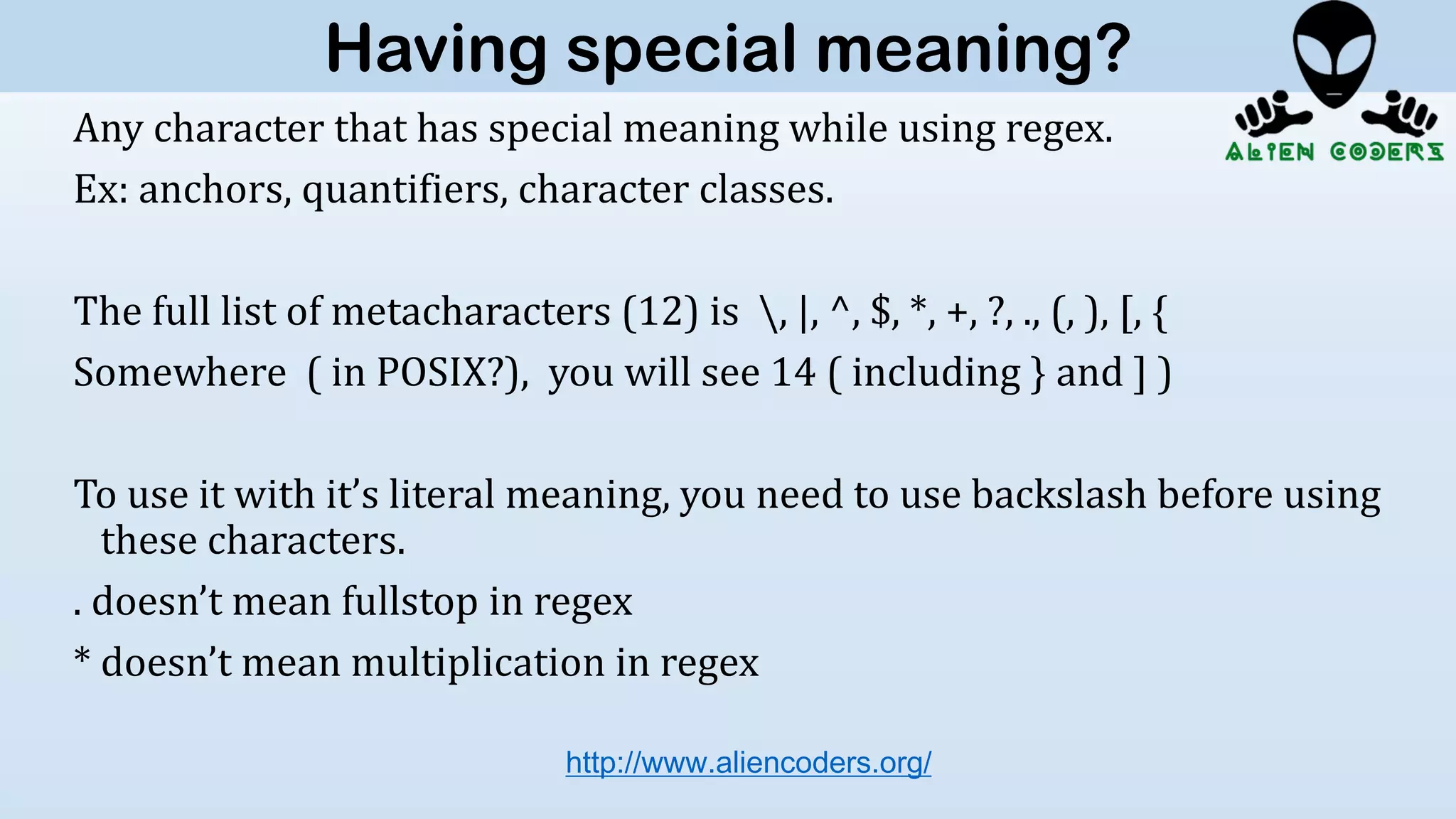 Having special meaning?

ALIEN CODERS

Any character that has special meaning while using regex.

Ex: anchors, quantifiers, character classes.

The full list of metacharacters (12) is \, |, ^, $, *, +, ?, ., (, ), [, {

Somewhere ( in POSIX?), you will see 14 ( including } and ] )

To use it with it's literal meaning, you need to use backslash before using these characters.

. doesn't mean fullstop in regex

* doesn't mean multiplication in regex

http://www.aliencoders.org/